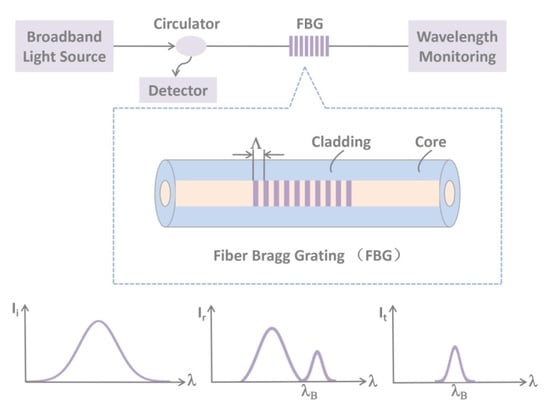 Broadband Light Source

Circulator

FBG

Wavelength Monitoring

Detector

$\Lambda$

Cladding

Core

Fiber Bragg Grating （FBG）

$I_i$

$\lambda$

$I_r$

$\lambda_B$

$\lambda$

$I_t$

$\lambda_B$

$\lambda$